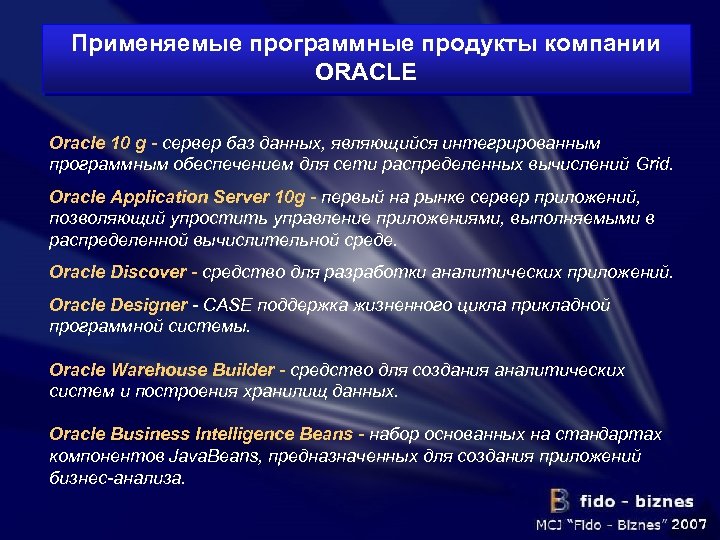 Применяемые программные продукты компании ORACLE

Oracle 10 g - сервер баз данных, являющийся интегрированным программным обеспечением для сети распределенных вычислений Grid.

Oracle Application Server 10g - первый на рынке сервер приложений, позволяющий упростить управление приложениями, выполняемыми в распределенной вычислительной среде.

Oracle Discover - средство для разработки аналитических приложений.

Oracle Designer - CASE поддержка жизненного цикла прикладной программной системы.

Oracle Warehouse Builder - средство для создания аналитических систем и построения хранилищ данных.

Oracle Business Intelligence Beans - набор основанных на стандартах компонентов JavaBeans, предназначенных для создания приложений бизнес-анализа.

B fido - biznes

MCJ "Fido - Biznes" 2007